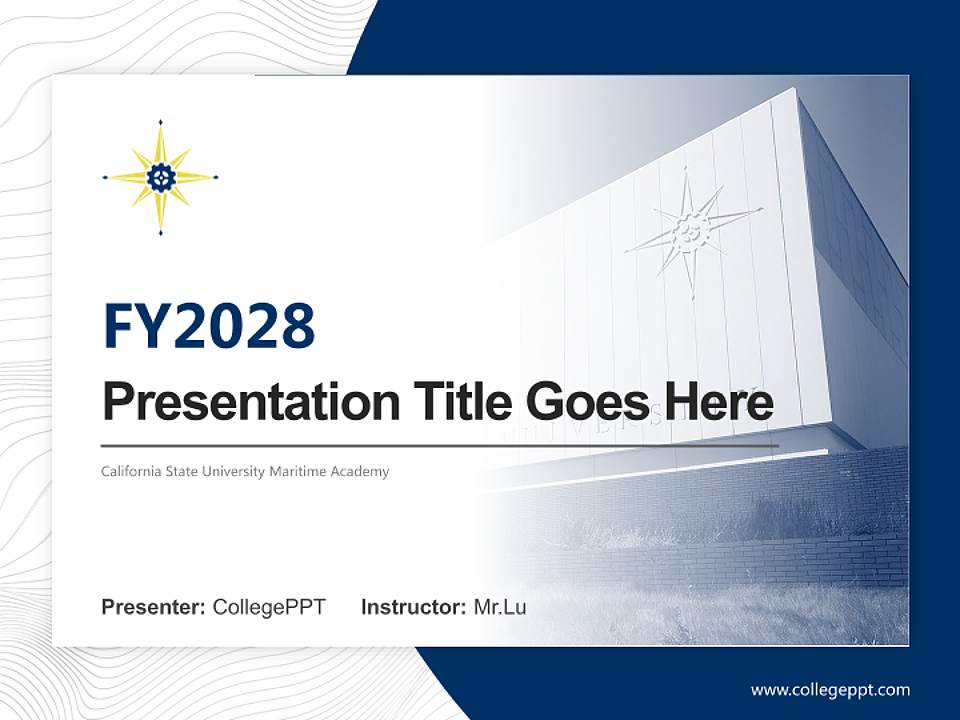 FY2028

Presentation Title Goes Here

California State University Maritime Academy

Presenter: CollegePPT Instructor: Mr.Lu

www.collegeppt.com